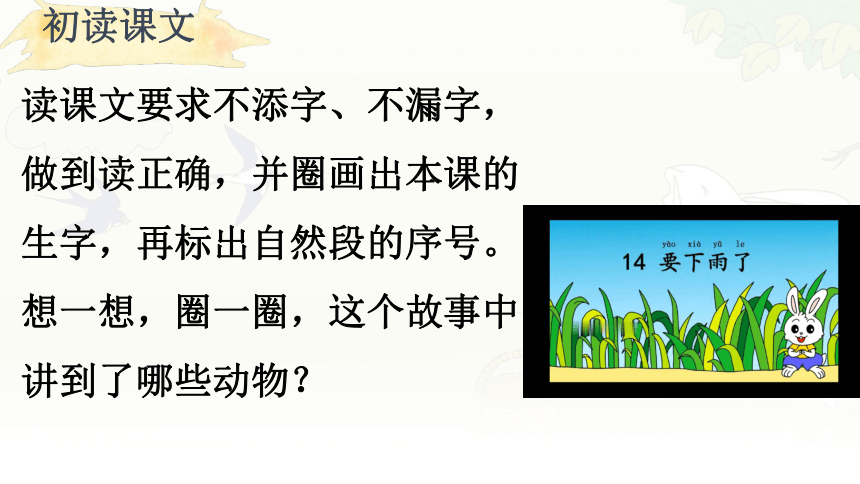 初读课文

读课文要求不添字、不漏字，做到读正确，并圈画出本课的生字，再标出自然段的序号。想一想，圈一圈，这个故事中讲到了哪些动物？

yào xià yǔ le
14 要下雨了